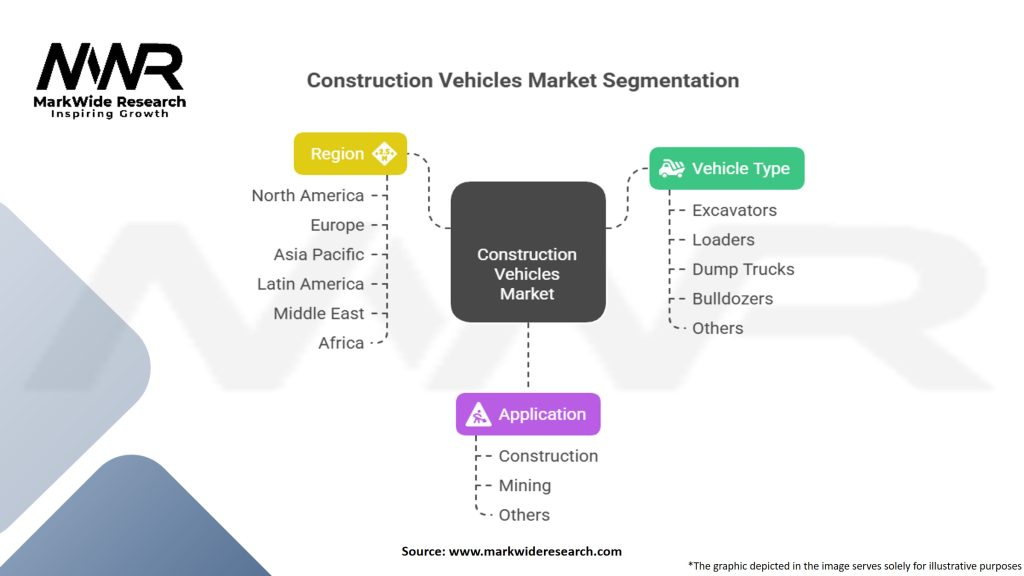 MWR
MarkWide Research
Inspiring Growth

Construction Vehicles Market Segmentation

Region
North America
Europe
Asia Pacific
Latin America
Middle East
Africa

Construction Vehicles Market

Vehicle Type
Excavators
Loaders
Dump Trucks
Bulldozers
Others

Application
Construction
Mining
Others

Source: www.markwideresearch.com

*The graphic depicted in the image serves solely for illustrative purposes